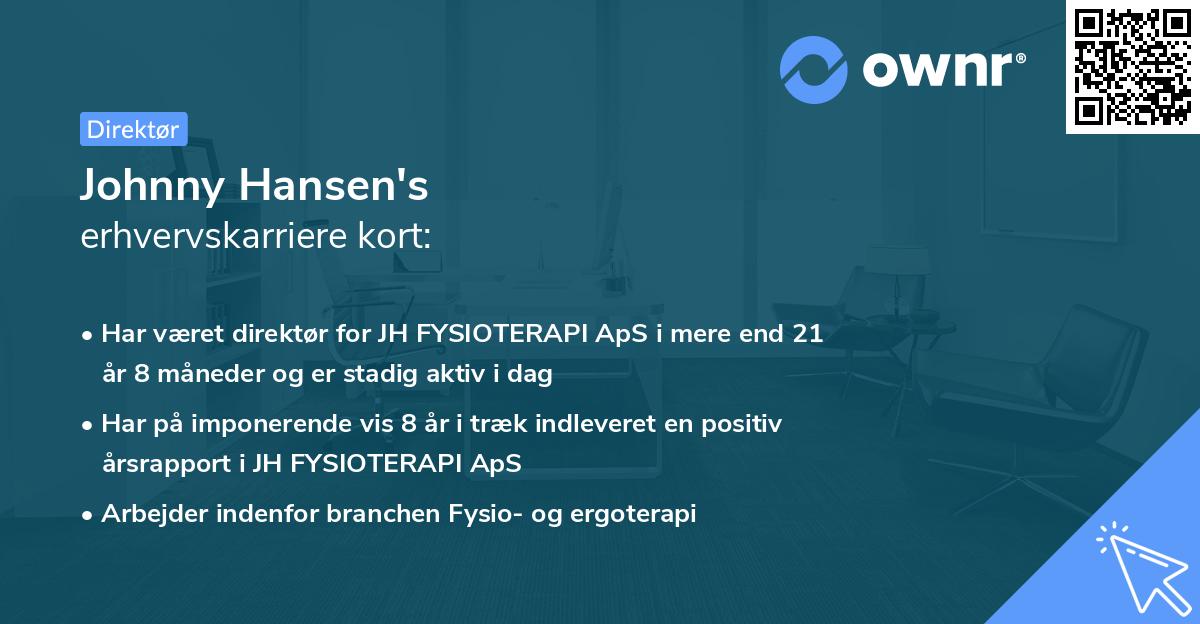 ownr®

Direktør

Johnny Hansen's
erhvervskarriere kort:

• Har været direktør for JH FYSIOTERAPI ApS i mere end 21 år 8 måneder og er stadig aktiv i dag

• Har på imponerende vis 8 år i træk indleveret en positiv årsrapport i JH FYSIOTERAPI ApS

• Arbejder indenfor branchen Fysio- og ergoterapi